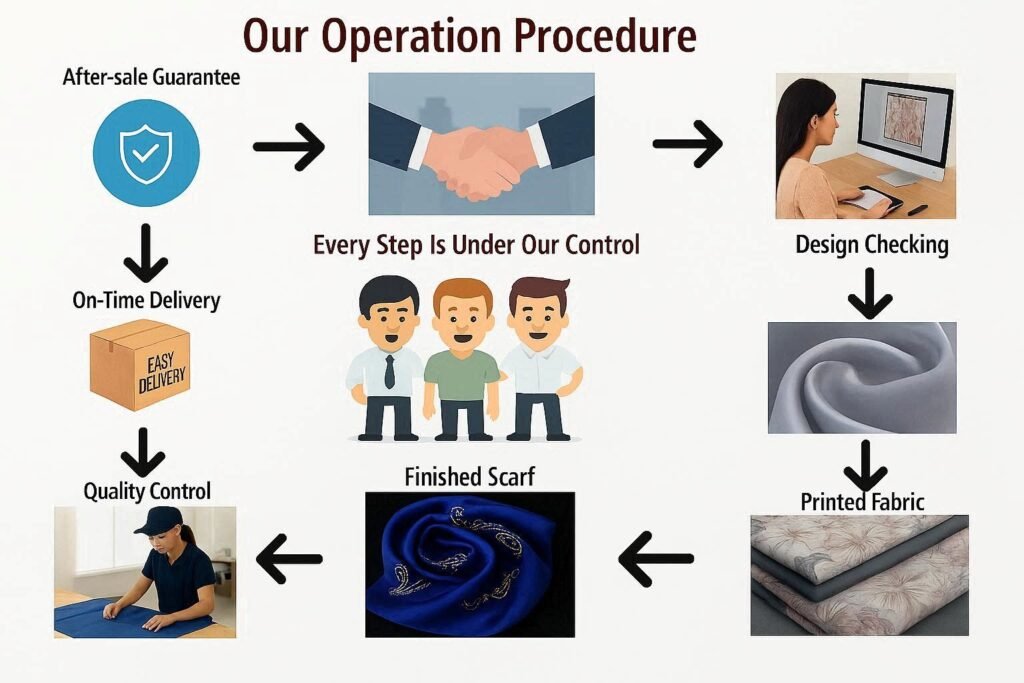 Our Operation Procedure

After-sale Guarantee

Every Step Is Under Our Control

Design Checking

On-Time Delivery

EASY DELIVERY

Quality Control

Finished Scarf

Printed Fabric